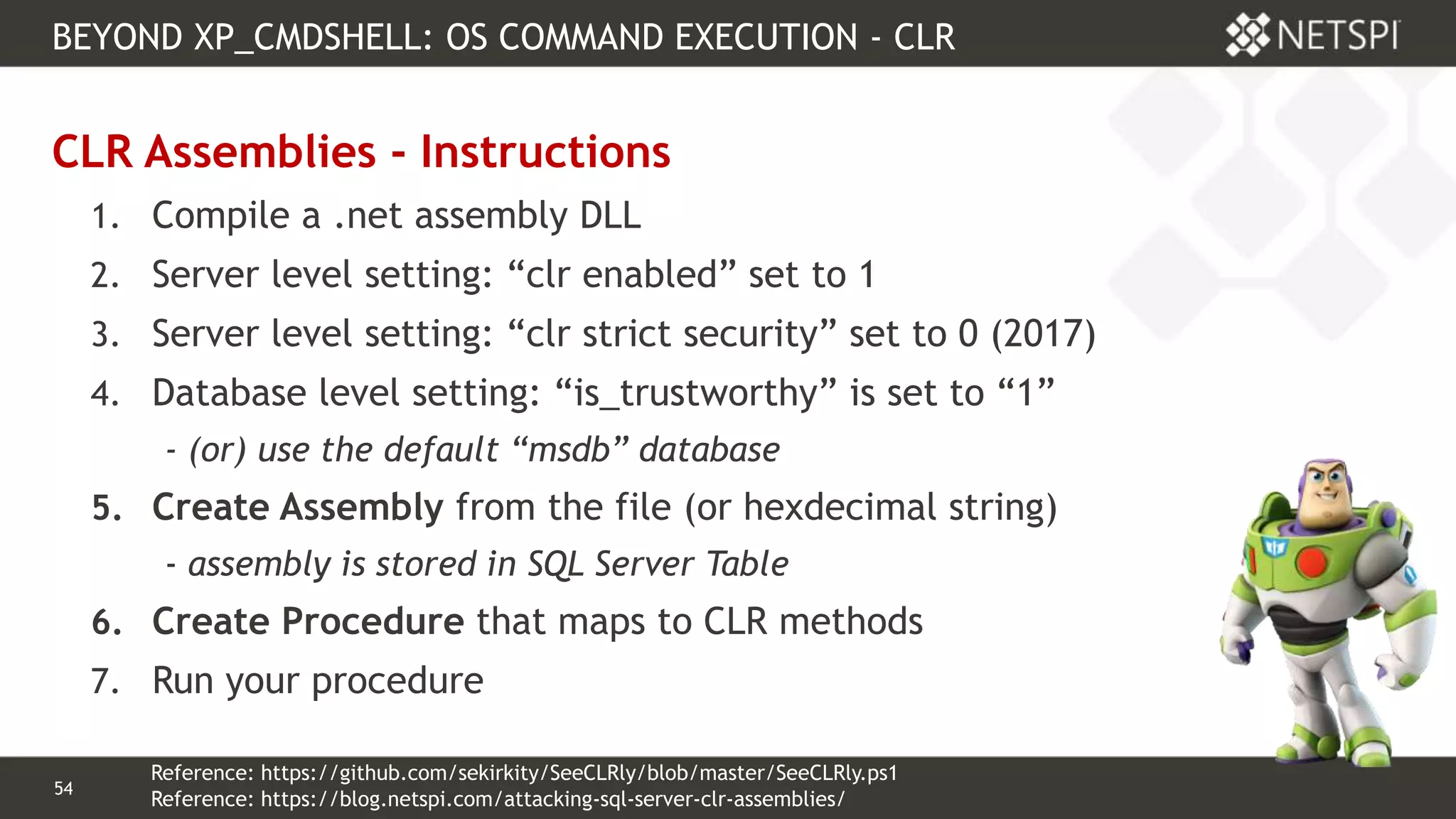 BEYOND XP_CMDSHELL: OS COMMAND EXECUTION - CLR

NETSPI

CLR Assemblies - Instructions

1. Compile a .net assembly DLL
2. Server level setting: “clr enabled” set to 1
3. Server level setting: “clr strict security” set to 0 (2017)
4. Database level setting: “is_trustworthy” is set to “1”
- (or) use the default “msdb” database
5. Create Assembly from the file (or hexdecimal string)
- assembly is stored in SQL Server Table
6. Create Procedure that maps to CLR methods
7. Run your procedure

54

Reference: https://github.com/sekirkity/SeeCLRly/blob/master/SeeCLRly.ps1
Reference: https://blog.netspi.com/attacking-sql-server-clr-assemblies/